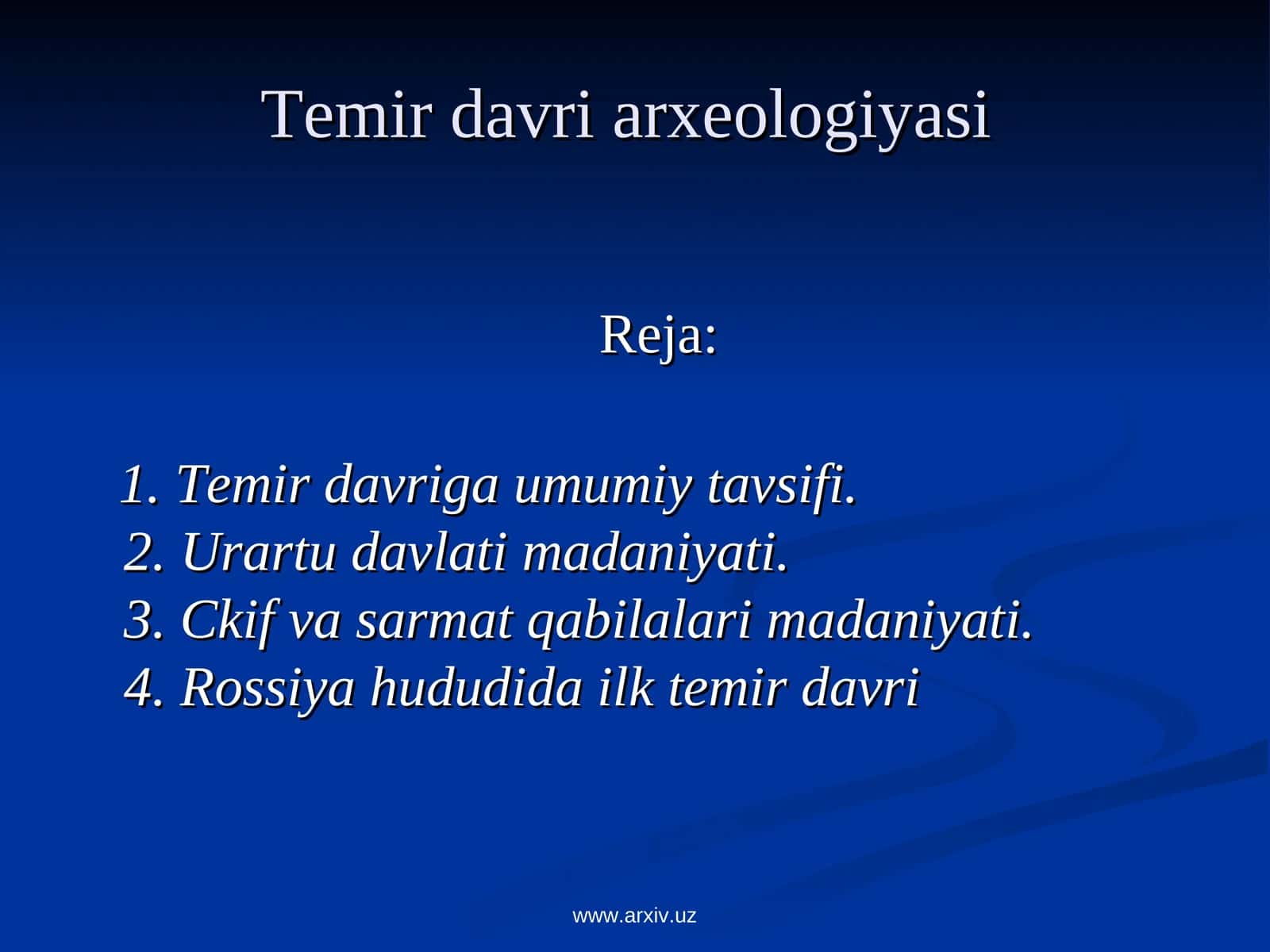 Temir davri arxeologiyasi

Reja:

1. Temir davriga umumiy tavsifi.
2. Urartu davlati madaniyati.
3. Ckif va sarmat qabilalari madaniyati.
4. Rossiya hududida ilk temir davri

www.arxiv.uz